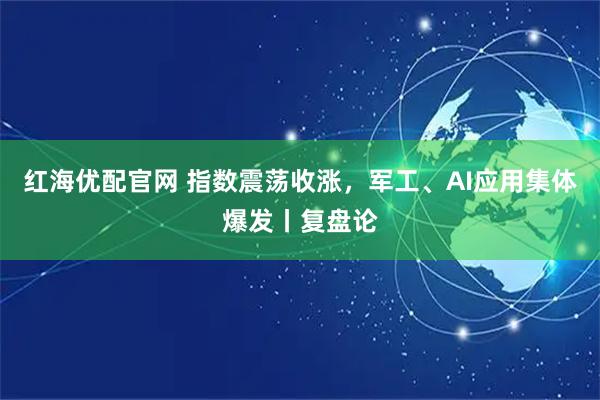 红海优配官网 指数震荡收涨，军工、AI应用集体爆发丨复盘论